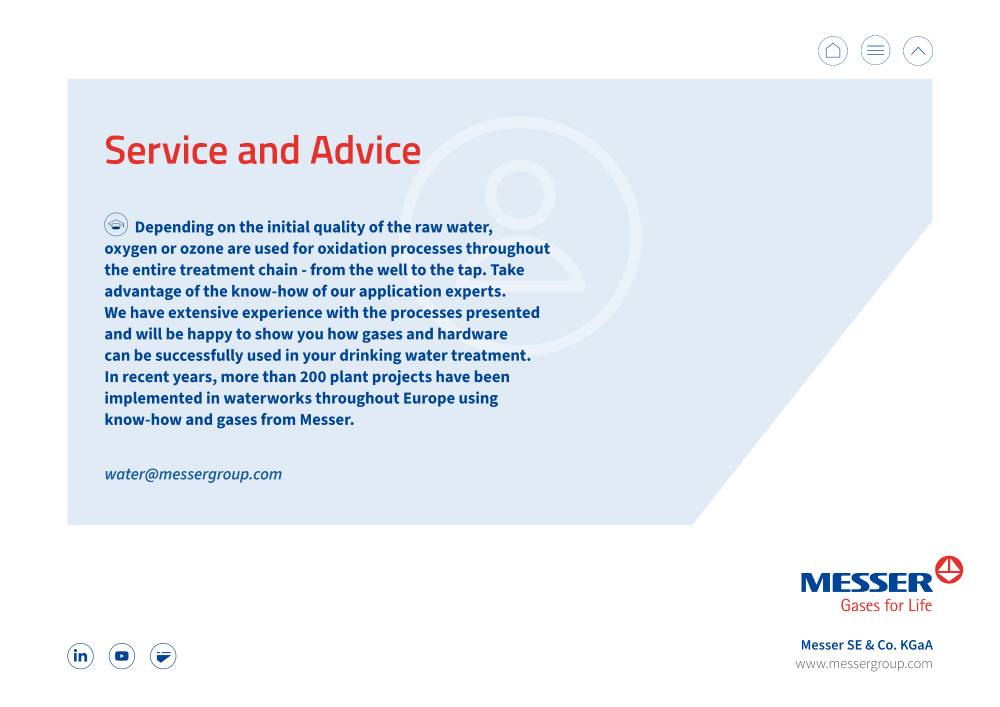 Service and Advice

Depending on the initial quality of the raw water, oxygen or ozone are used for oxidation processes throughout the entire treatment chain - from the well to the tap. Take advantage of the know-how of our application experts. We have extensive experience with the processes presented and will be happy to show you how gases and hardware can be successfully used in your drinking water treatment. In recent years, more than 200 plant projects have been implemented in waterworks throughout Europe using know-how and gases from Messer.

water@messergroup.com

MESSER
Gases for Life

in

Messer SE & Co. KGaA
www.messergroup.com